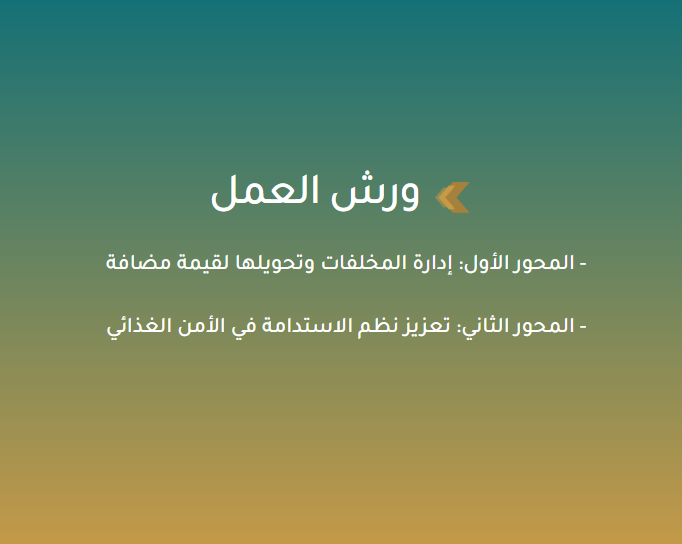 ورش العمل

- المحور الأول: إدارة المخلفات وتحويلها لقيمة مضافة

- المحور الثاني: تعزيز نظم الاستدامة في الأمن الغذائي